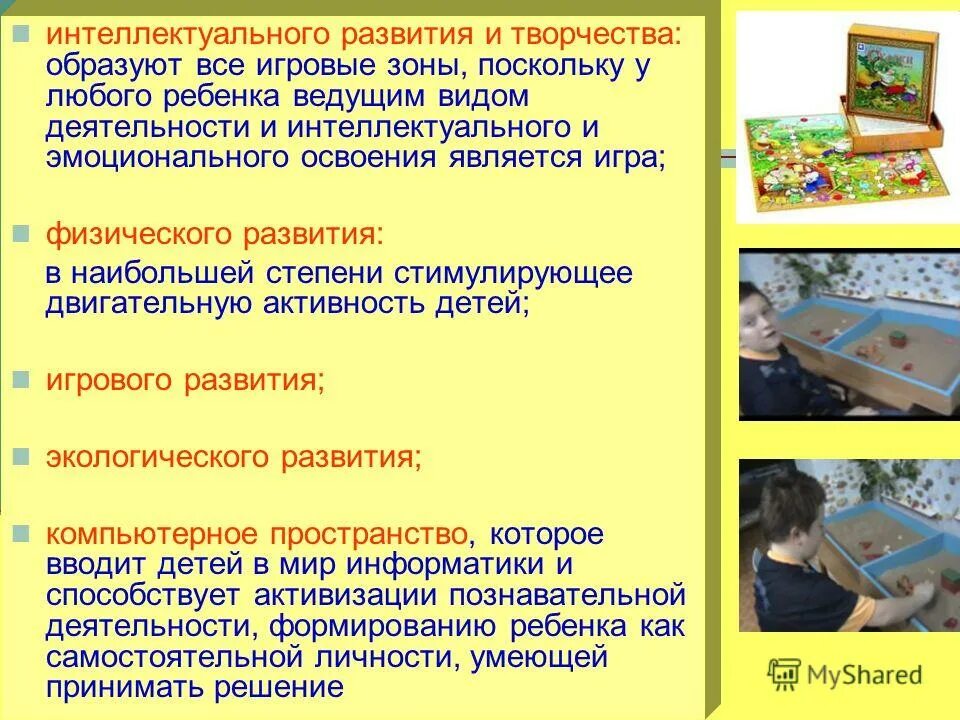 интеллектуального развития и творчества: образуют все игровые зоны, поскольку у любого ребенка ведущим видом деятельности и интеллектуального и эмоционального освоения является игра;

физического развития:
в наибольшей степени стимулирующее двигательную активность детей;

игрового развития;

экологического развития;

компьютерное пространство, которое вводит детей в мир информатики и способствует активизации познавательной деятельности, формированию ребенка как самостоятельной личности, умеющей принимать решение

MyShared